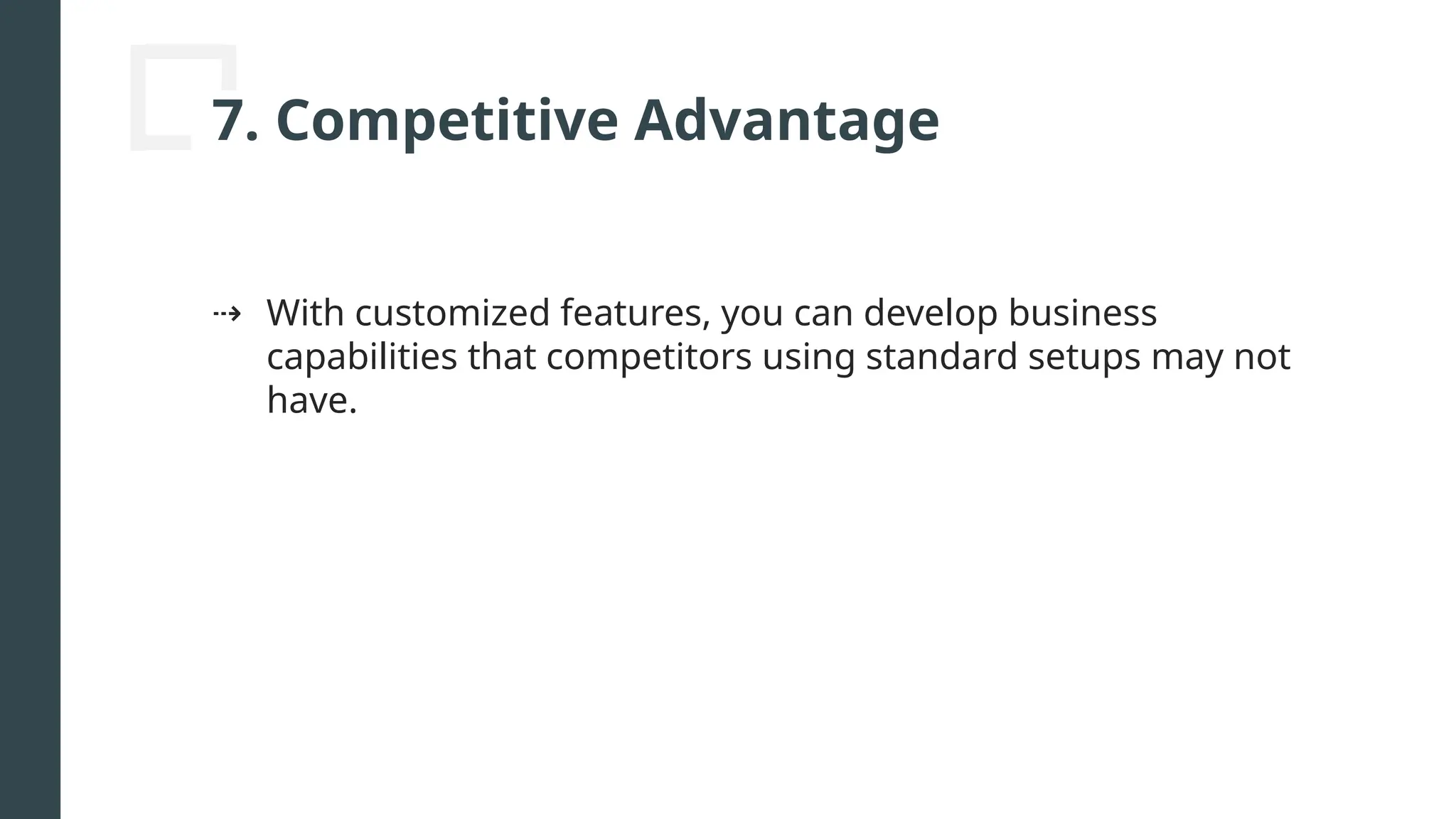 7. Competitive Advantage

⇢ With customized features, you can develop business capabilities that competitors using standard setups may not have.